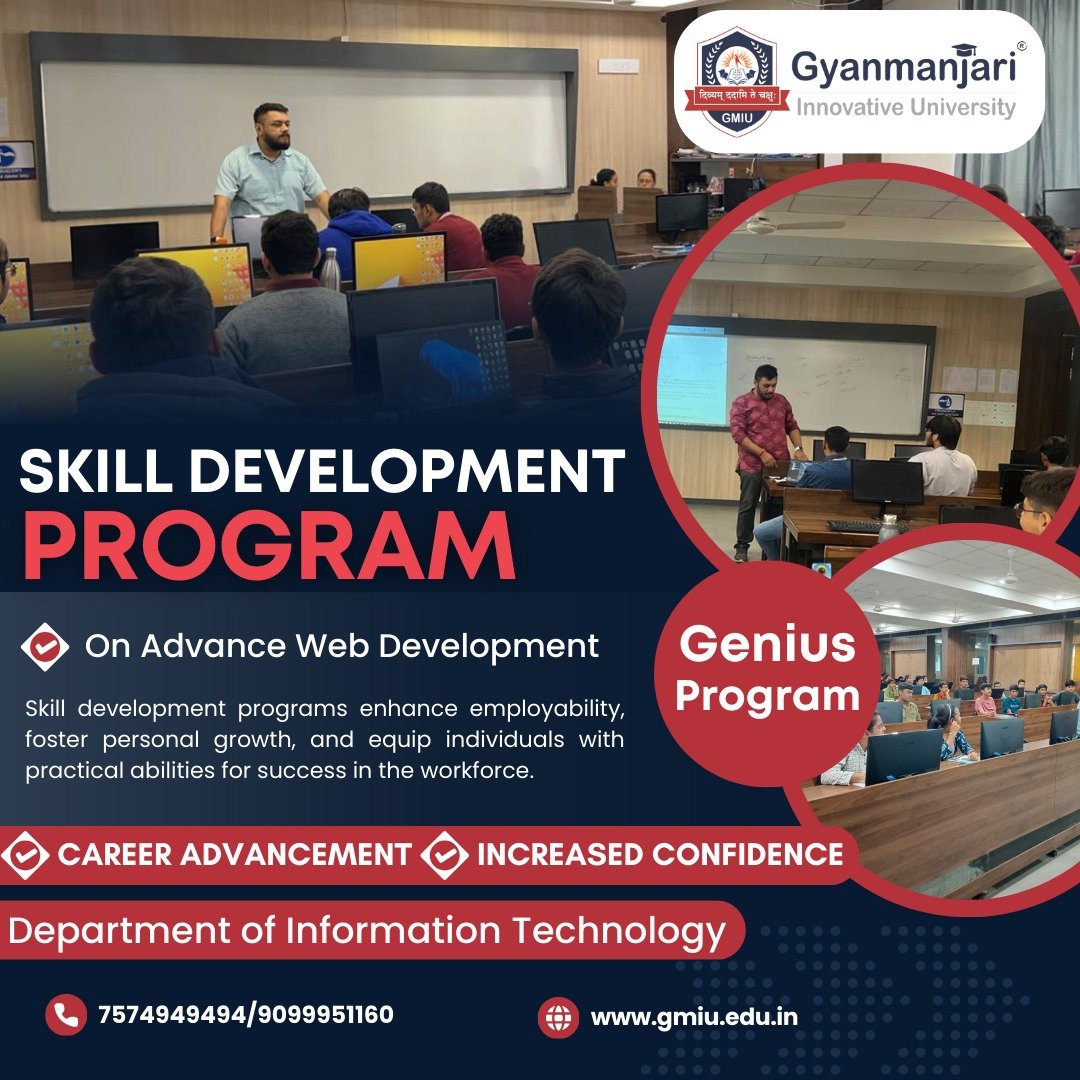 दिव्यम् ददामि ते चक्षुः
GMIU
Gyanmanjari®
Innovative University

SKILL DEVELOPMENT
PROGRAM

On Advance Web Development

Skill development programs enhance employability, foster personal growth, and equip individuals with practical abilities for success in the workforce.

Genius Program

CAREER ADVANCEMENT
INCREASED CONFIDENCE

Department of Information Technology

7574949494/9099951160
www.gmiu.edu.in